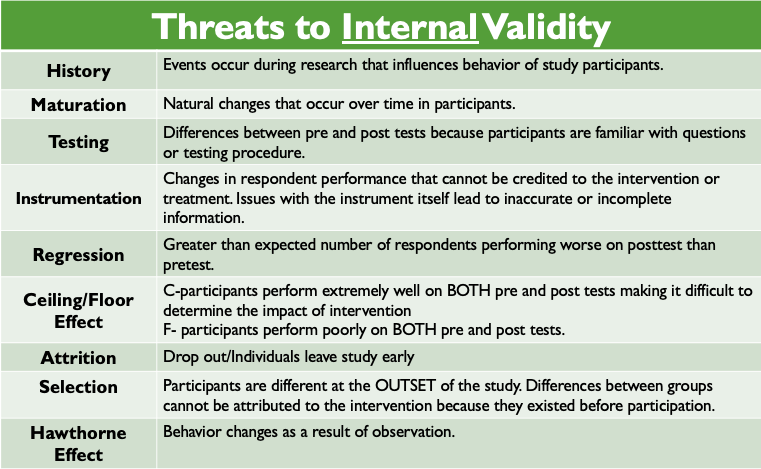 Threats to Internal Validity

| | |
|---|---|
| History | Events occur during research that influences behavior of study participants. |
| Maturation | Natural changes that occur over time in participants. |
| Testing | Differences between pre and post tests because participants are familiar with questions or testing procedure. |
| Instrumentation | Changes in respondent performance that cannot be credited to the intervention or treatment. Issues with the instrument itself lead to inaccurate or incomplete information. |
| Regression | Greater than expected number of respondents performing worse on posttest than pretest. |
| Ceiling/Floor Effect | C-participants perform extremely well on BOTH pre and post tests making it difficult to determine the impact of intervention F- participants perform poorly on BOTH pre and post tests. |
| Attrition | Drop out/Individuals leave study early |
| Selection | Participants are different at the OUTSET of the study. Differences between groups cannot be attributed to the intervention because they existed before participation. |
| Hawthorne Effect | Behavior changes as a result of observation. |